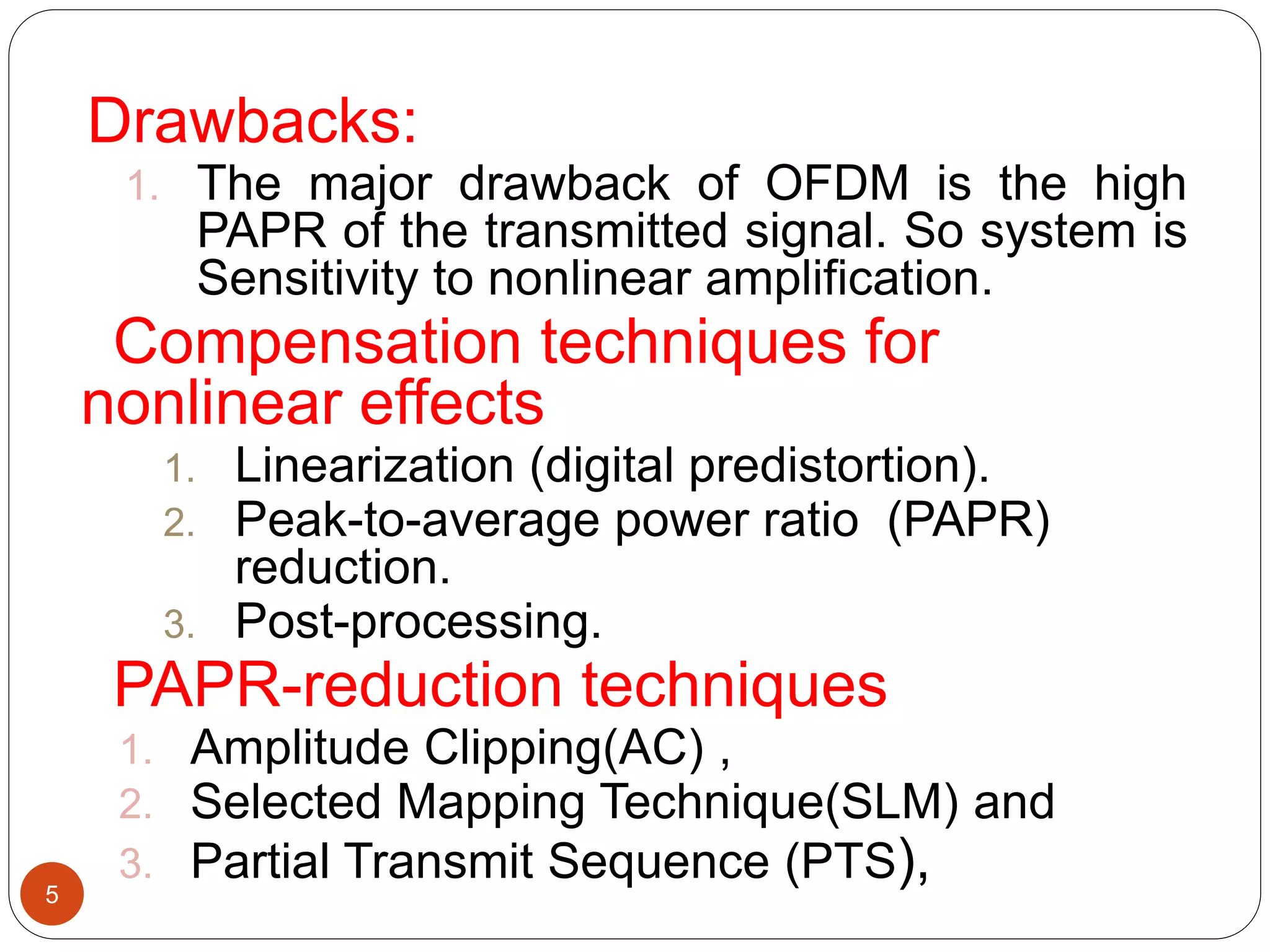 Drawbacks:

1. The major drawback of OFDM is the high PAPR of the transmitted signal. So system is Sensitivity to nonlinear amplification.

Compensation techniques for nonlinear effects

1. Linearization (digital predistortion).
2. Peak-to-average power ratio (PAPR) reduction.
3. Post-processing.

PAPR-reduction techniques

1. Amplitude Clipping(AC) ,
2. Selected Mapping Technique(SLM) and
3. Partial Transmit Sequence (PTS),

5